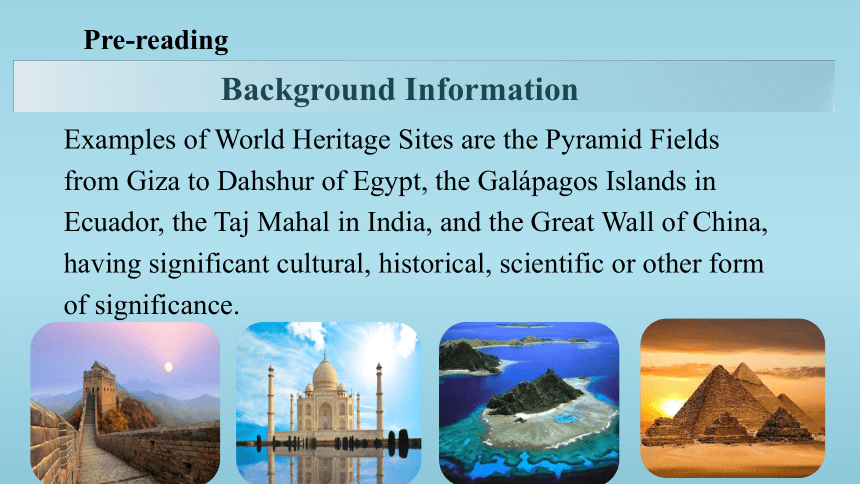 Pre-reading

Background Information

Examples of World Heritage Sites are the Pyramid Fields from Giza to Dahshur of Egypt, the Galápagos Islands in Ecuador, the Taj Mahal in India, and the Great Wall of China, having significant cultural, historical, scientific or other form of significance.